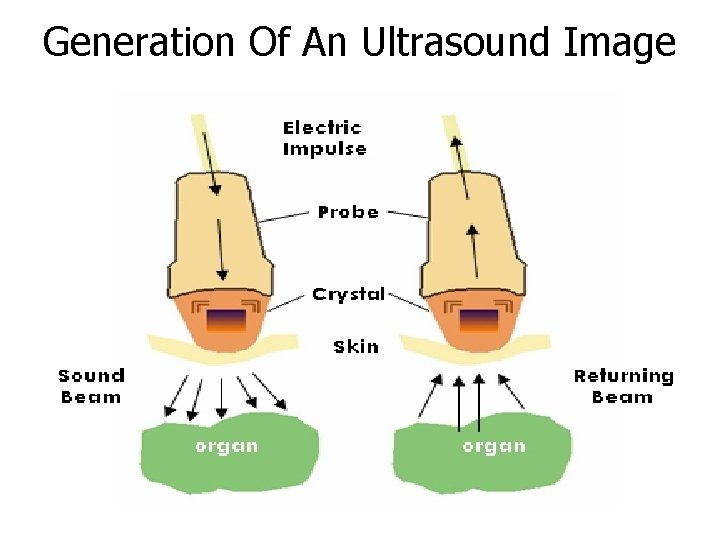 Generation Of An Ultrasound Image

Electric Impulse

Probe

Crystal

Skin

Sound Beam

Returning Beam

organ

organ